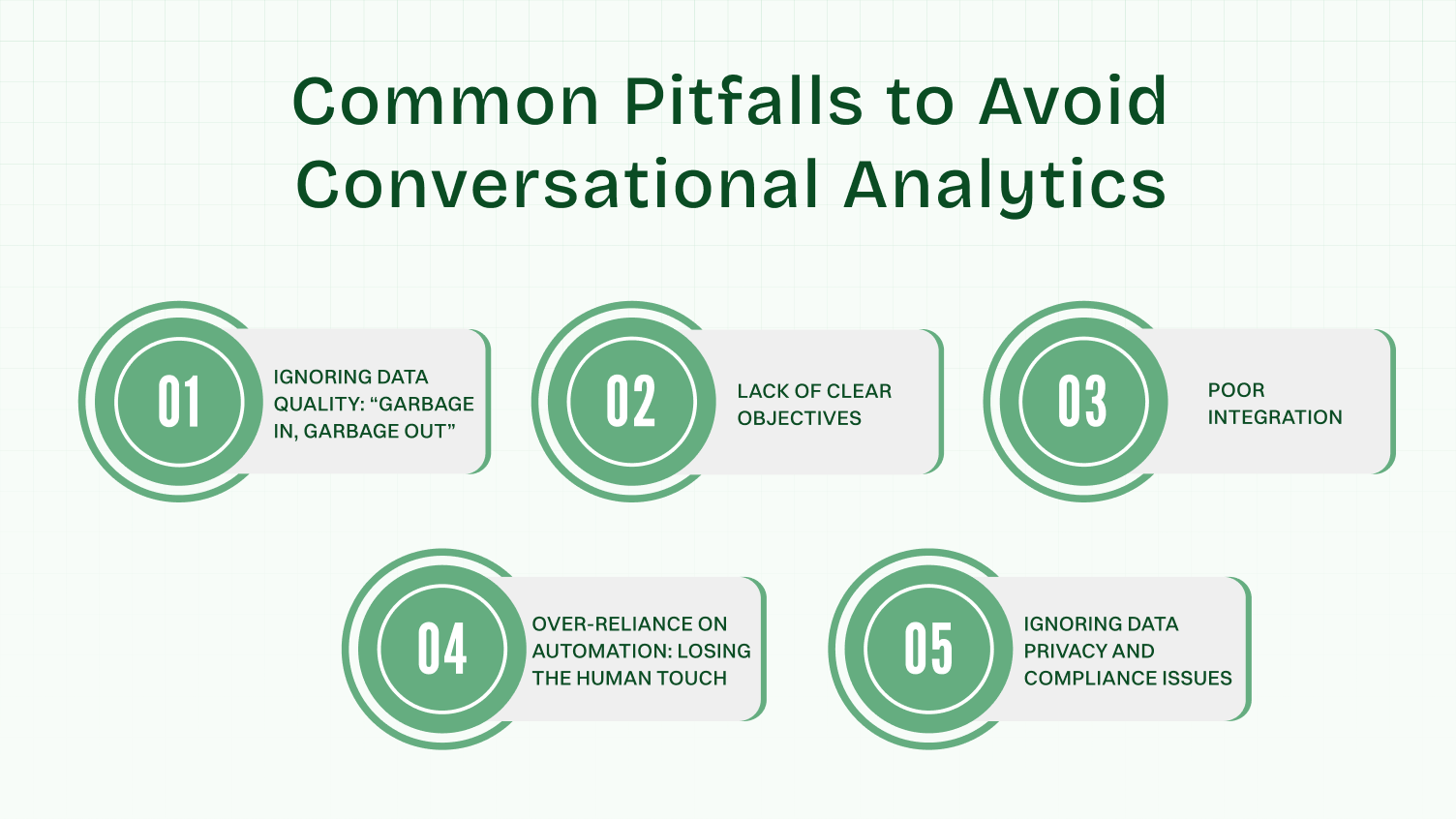 Common Pitfalls to Avoid Conversational Analytics

01
IGNORING DATA QUALITY: “GARBAGE IN, GARBAGE OUT”

02
LACK OF CLEAR OBJECTIVES

03
POOR INTEGRATION

04
OVER-RELIANCE ON AUTOMATION: LOSING THE HUMAN TOUCH

05
IGNORING DATA PRIVACY AND COMPLIANCE ISSUES